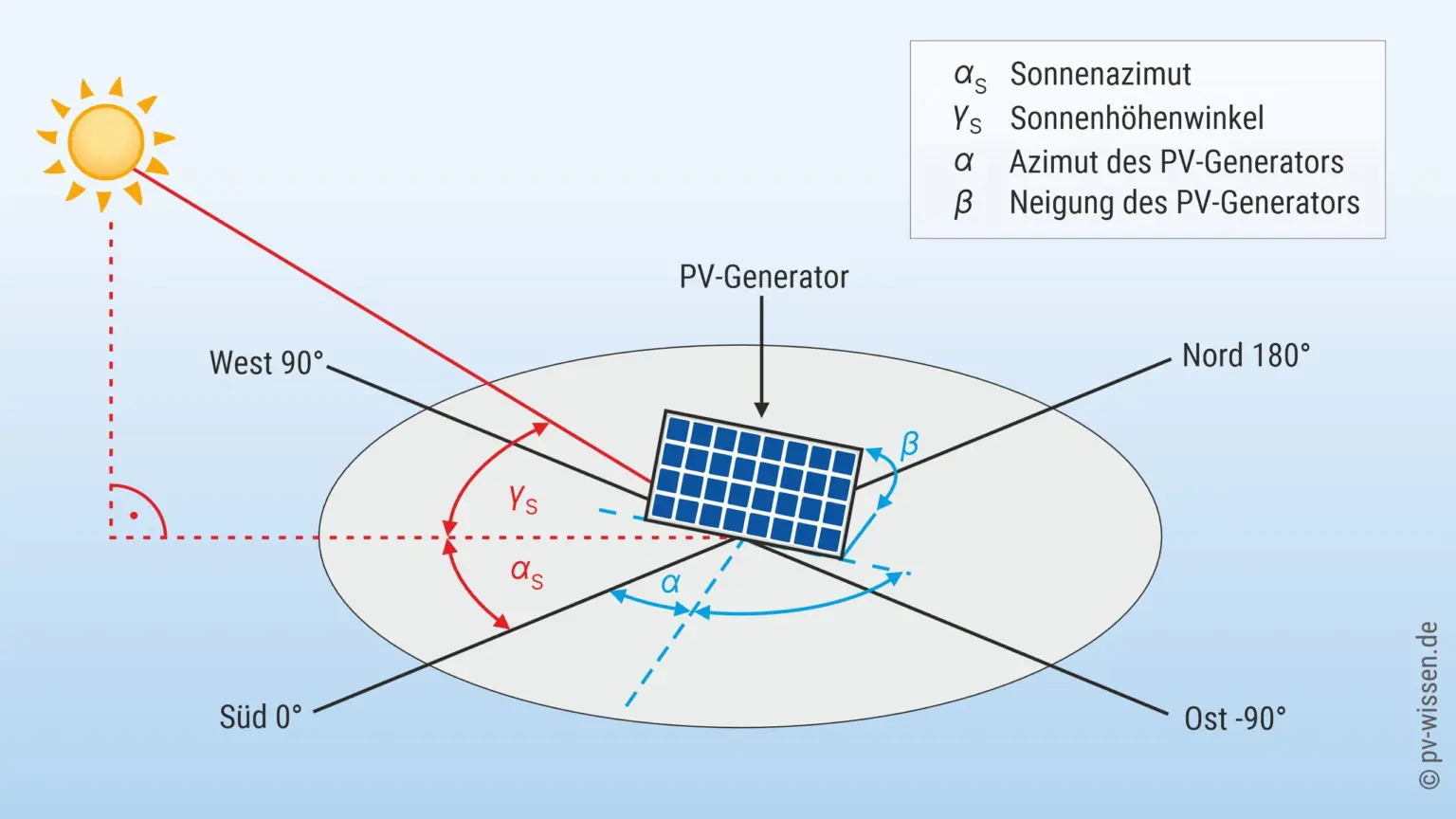 $\alpha_S$ Sonnenazimut
$\gamma_S$ Sonnenhöhenwinkel
$\alpha$ Azimut des PV-Generators
$\beta$ Neigung des PV-Generators

PV-Generator

West 90°

Nord 180°

$\beta$

$\gamma_S$

$\alpha_S$

$\alpha$

Süd 0°

Ost -90°

© pv-wissen.de